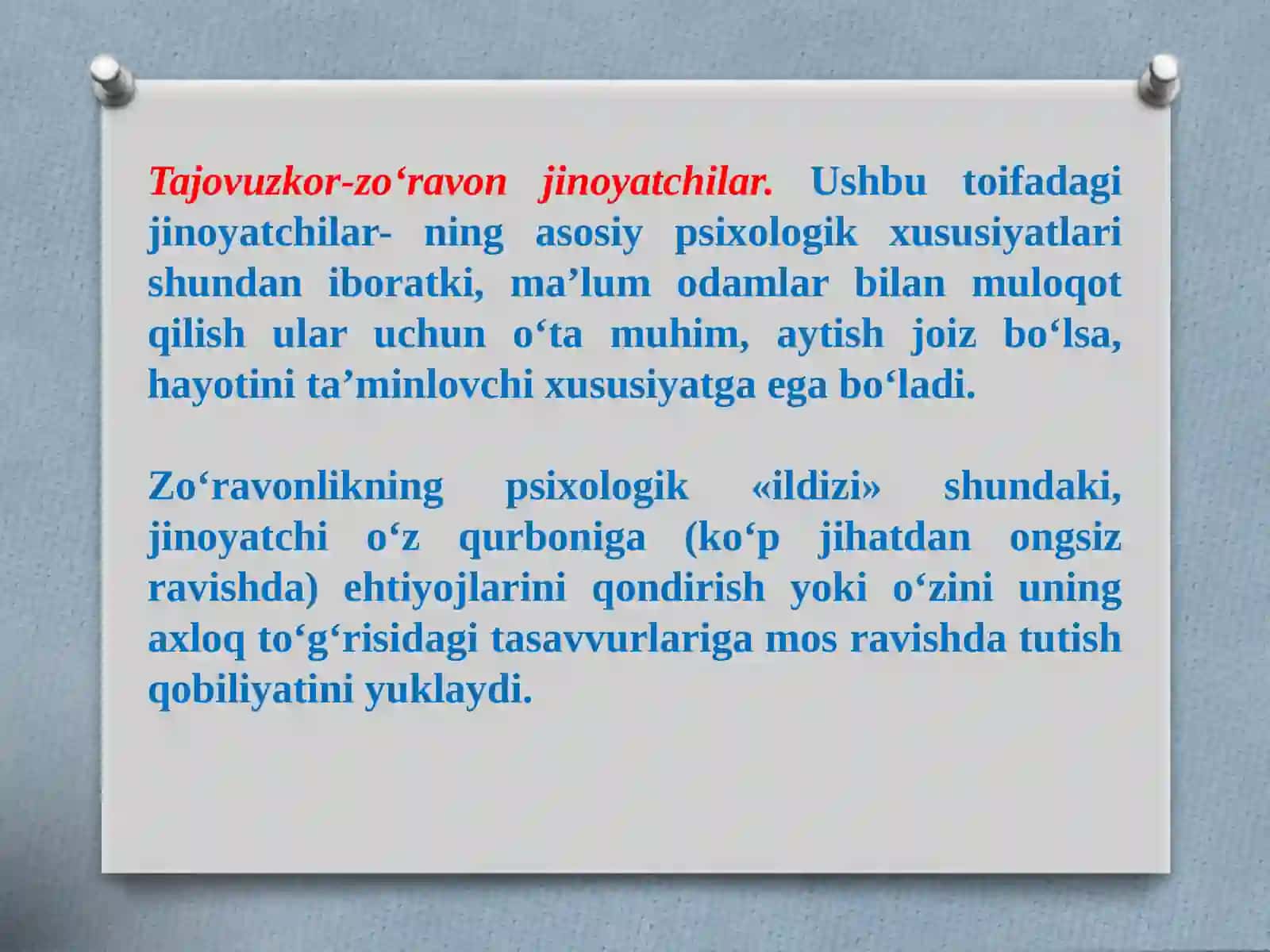 Tajovuzkor-zo‘ravon jinoyatchilar. Ushbu toifadagi jinoyatchilar- ning asosiy psixologik xususiyatlari shundan iboratki, ma’lum odamlar bilan muloqot qilish ular uchun o‘ta muhim, aytish joiz bo‘lsa, hayotini ta’minlovchi xususiyatga ega bo‘ladi.

Zo‘ravonlikning psixologik «ildizi» shundaki, jinoyatchi o‘z qurboniga (ko‘p jihatdan ongsiz ravishda) ehtiyojlarini qondirish yoki o‘zini uning axloq to‘g‘risidagi tasavvurlariga mos ravishda tutish qobiliyatini yuklaydi.